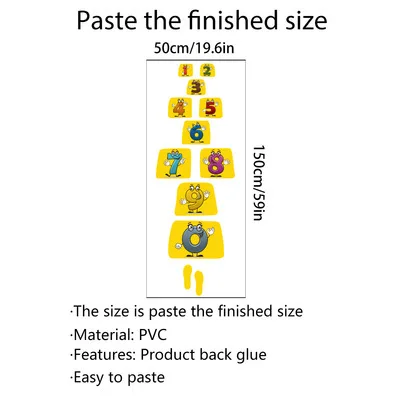 Paste the finished size

50cm/19.6in

1 2
3
4 5
6
7 8
9
0

150cm/59in

·The size is paste the finished size
·Material: PVC
·Features: Product back glue
·Easy to paste